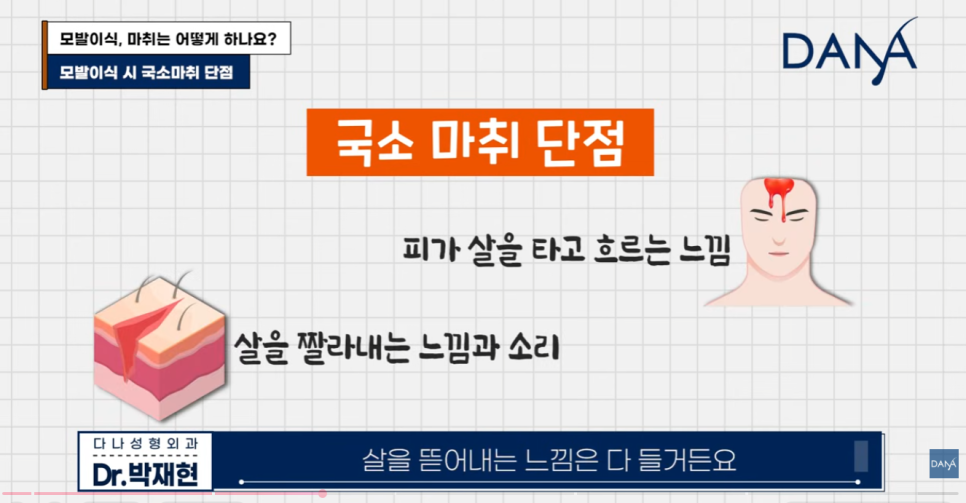 모발이식, 마취는 어떻게 하나요?

모발이식 시 국소마취 단점

DANA

국소 마취 단점

피가 살을 타고 흐르는 느낌

살을 짤라내는 느낌과 소리

다나성형외과
Dr.박재현

살을 뜯어내는 느낌은 다 들거든요

DANA